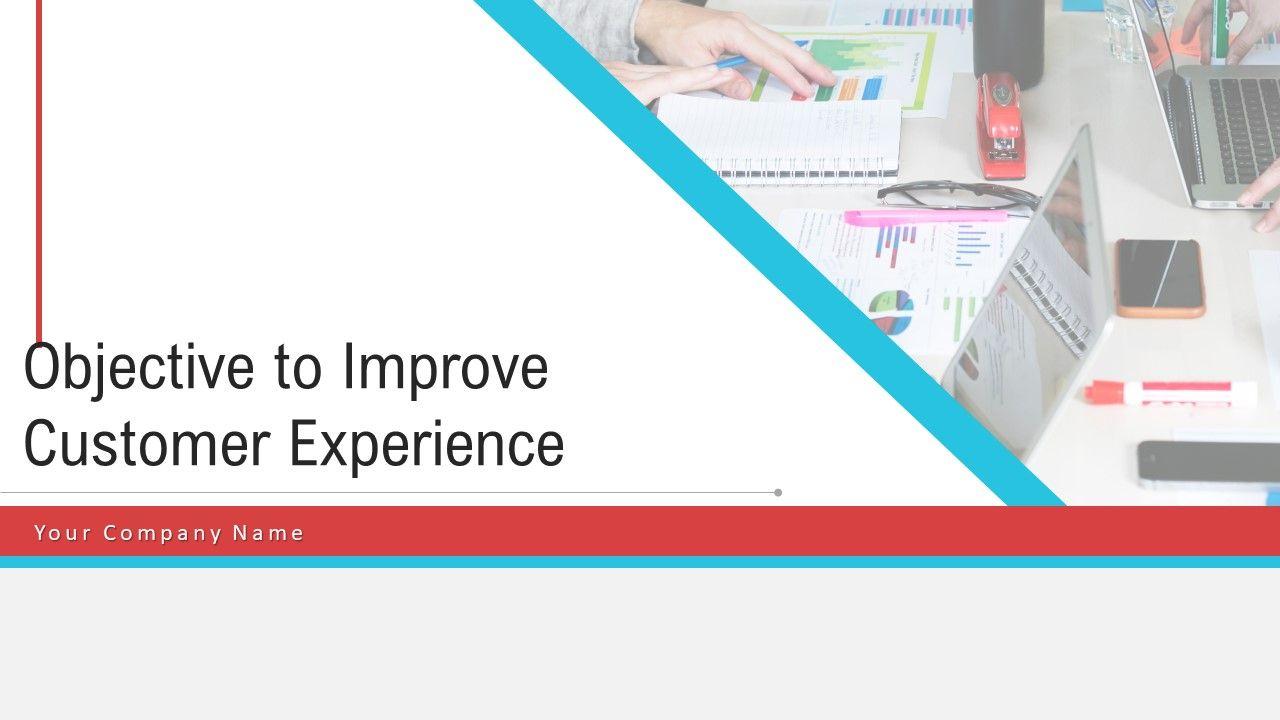 Objective to Improve Customer Experience

Your Company Name